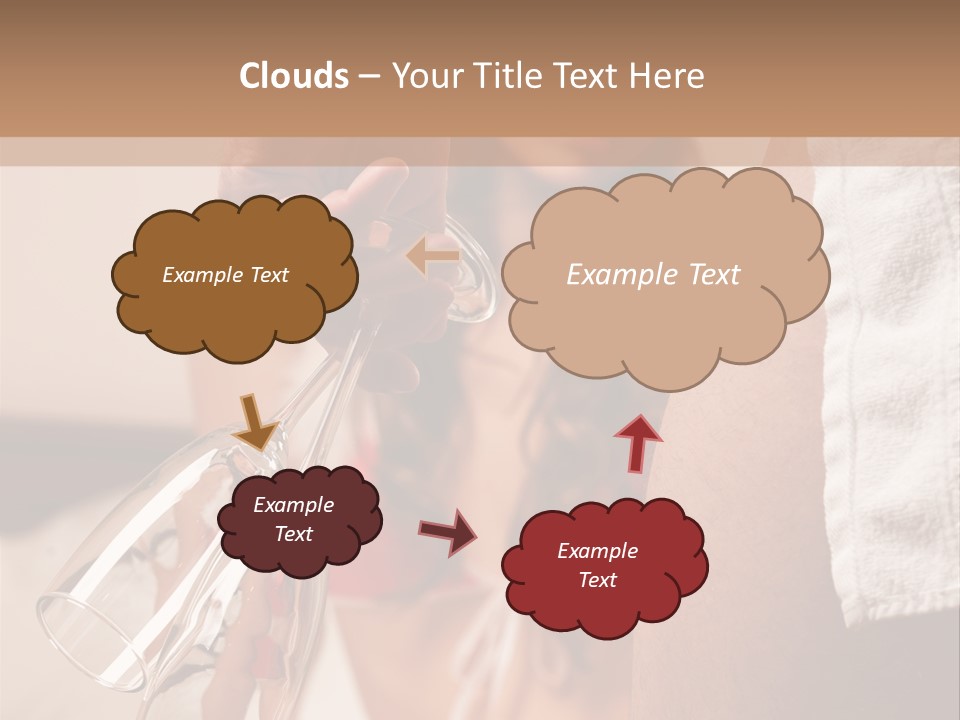 Clouds – Your Title Text Here

Example Text

Example Text

Example Text

Example Text